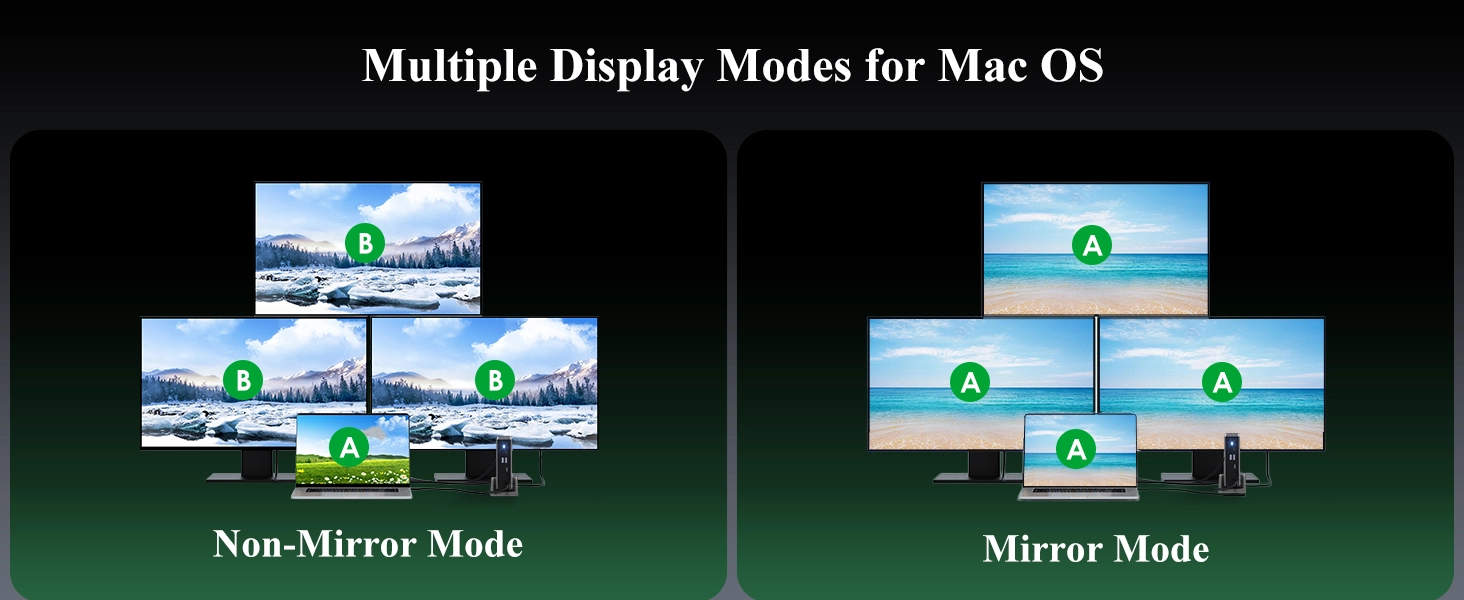 Multiple Display Modes for Mac OS

B

B

B

A

Non-Mirror Mode

A

A

A

A

Mirror Mode